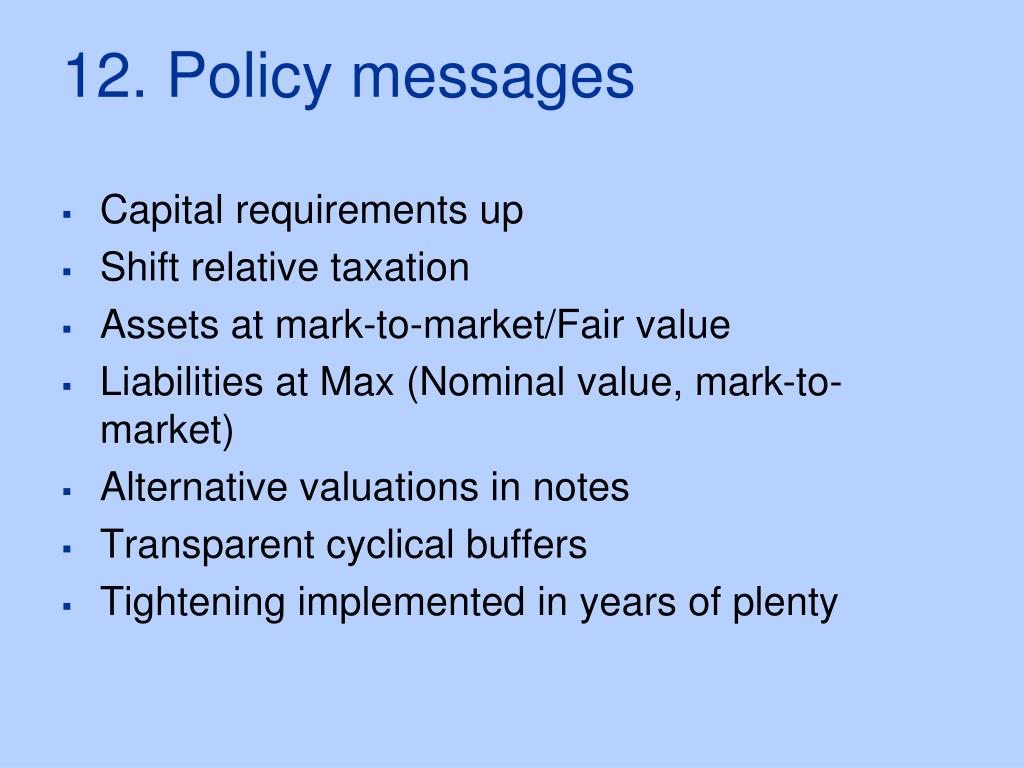 12. Policy messages

- Capital requirements up
- Shift relative taxation
- Assets at mark-to-market/Fair value
- Liabilities at Max (Nominal value, mark-to-market)
- Alternative valuations in notes
- Transparent cyclical buffers
- Tightening implemented in years of plenty